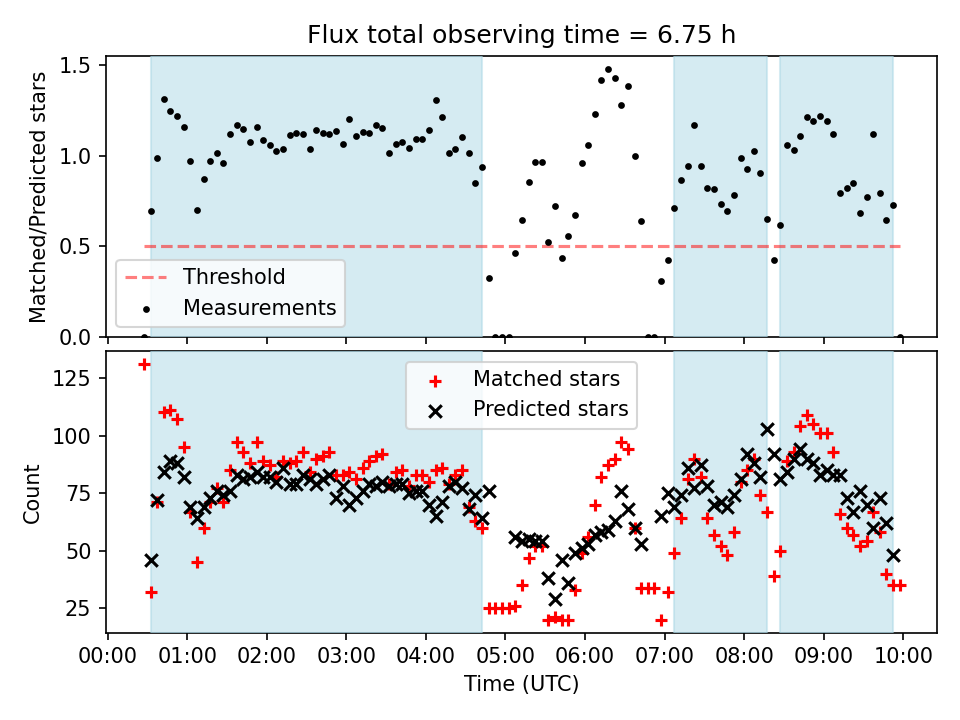 Flux total observing time = 6.75 h

Matched/Predicted stars

1.5
1.0
0.5
0.0

Threshold
Measurements

Count

125
100
75
50
25

Matched stars
Predicted stars

00:00 01:00 02:00 03:00 04:00 05:00 06:00 07:00 08:00 09:00 10:00

Time (UTC)